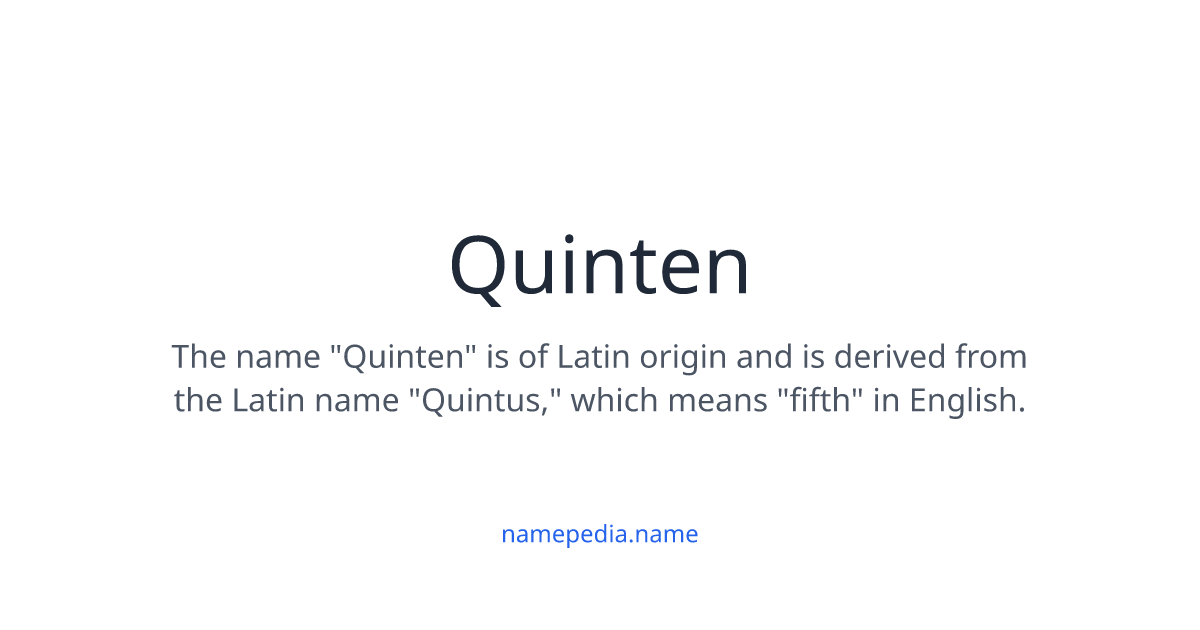 Quinten

The name "Quinten" is of Latin origin and is derived from the Latin name "Quintus," which means "fifth" in English.

namepedia.name